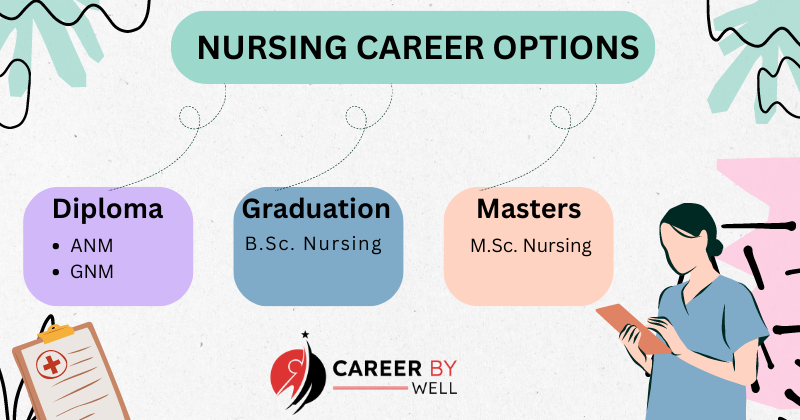 NURSING CAREER OPTIONS

Diploma
- ANM
- GNM

Graduation
B.Sc. Nursing

Masters
M.Sc. Nursing

CAREER BY WELL